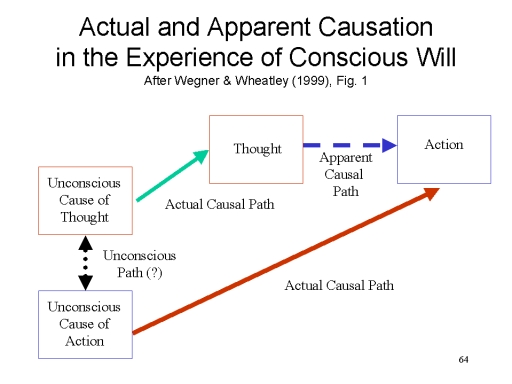 Actual and Apparent Causation in the Experience of Conscious Will
After Wegner & Wheatley (1999), Fig. 1

Thought

Action

Apparent Causal Path

Unconscious Cause of Thought

Actual Causal Path

Unconscious Path (?)

Actual Causal Path

Unconscious Cause of Action

64